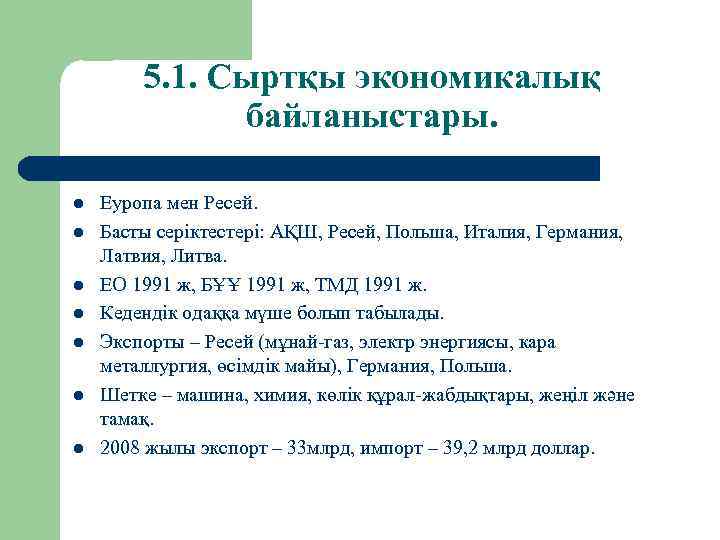 5.1. Сыртқы экономикалық байланыстары.

Еуропа мен Ресей.

Басты серіктестері: АҚШ, Ресей, Польша, Италия, Германия, Латвия, Литва.

ЕО 1991 ж, БҰҰ 1991 ж, ТМД 1991 ж.

Кедендік одаққа мүше болып табылады.

Экспорты – Ресей (мұнай-газ, электр энергиясы, кара металлургия, өсімдік майы), Германия, Польша.

Шетке – машина, химия, көлік құрал-жабдықтары, жеңіл және тамақ.

2008 жылы экспорт – 33млрд, импорт – 39,2 млрд доллар.